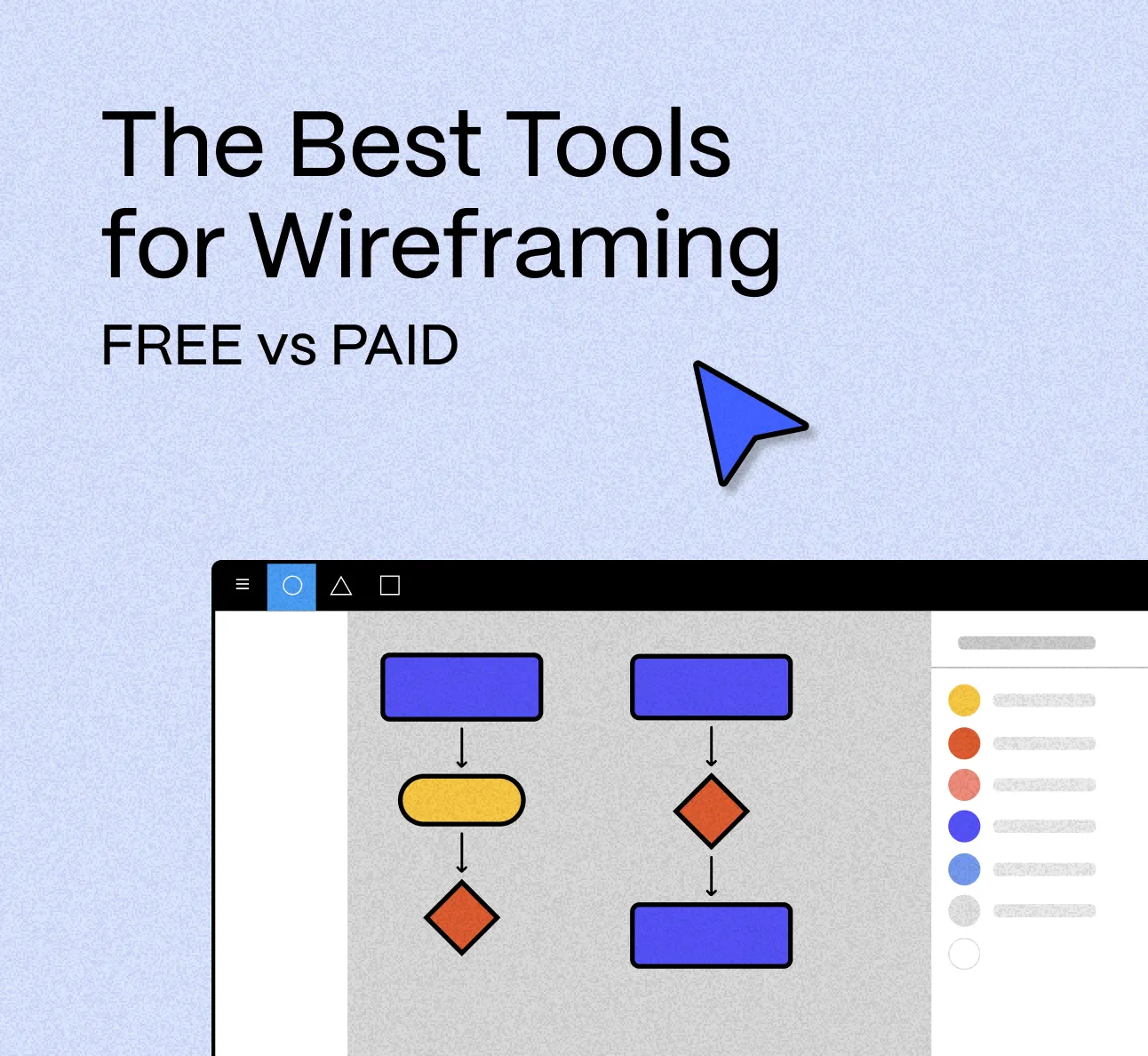 The Best Tools for Wireframing

FREE vs PAID